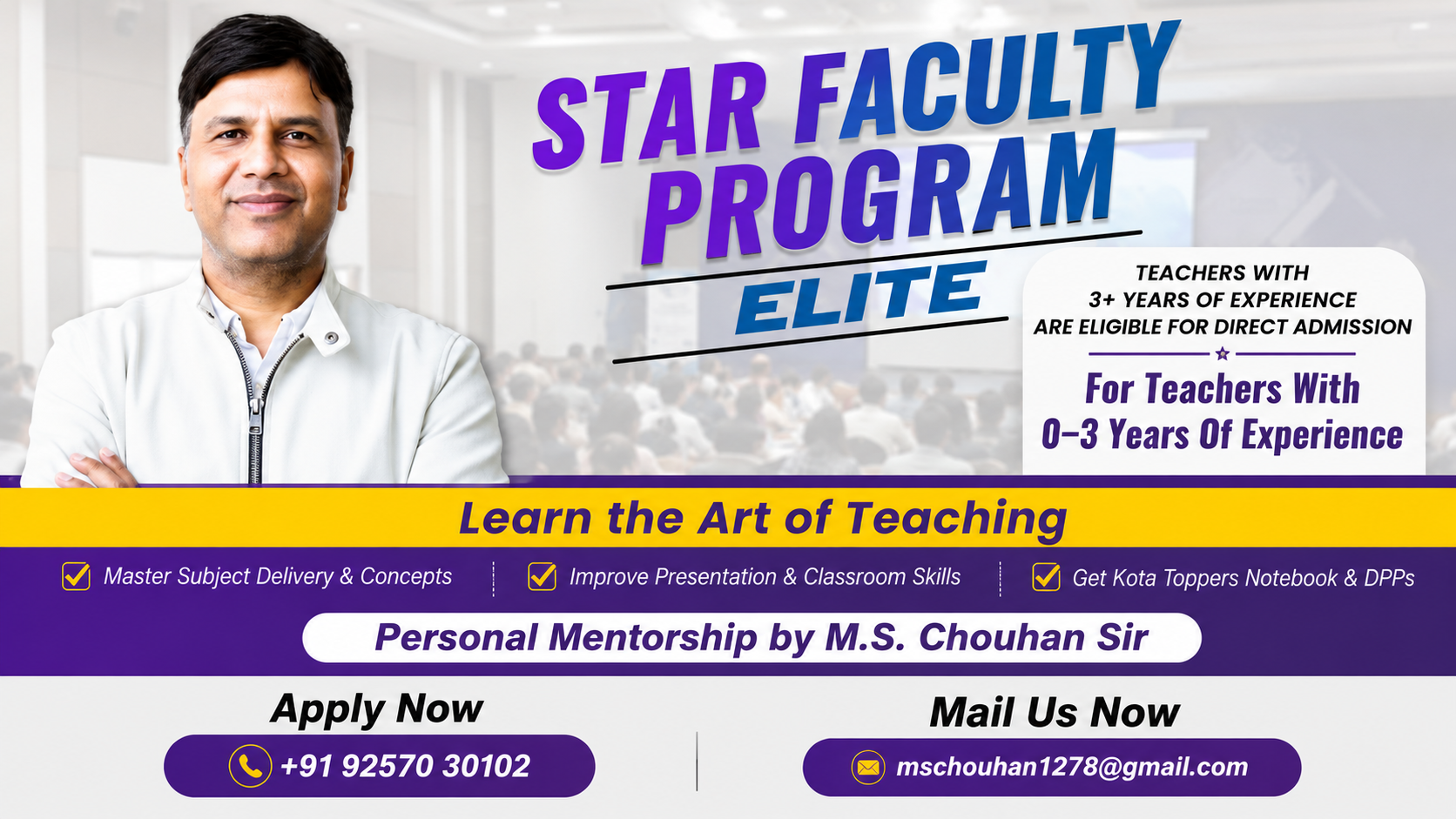 STAR FACULTY PROGRAM

ELITE

TEACHERS WITH 3+ YEARS OF EXPERIENCE ARE ELIGIBLE FOR DIRECT ADMISSION

For Teachers With 0–3 Years Of Experience

Learn the Art of Teaching

Master Subject Delivery & Concepts

Improve Presentation & Classroom Skills

Get Kota Toppers Notebook & DPPs

Personal Mentorship by M.S. Chouhan Sir

Apply Now

+91 92570 30102

Mail Us Now

mschouhan1278@gmail.com